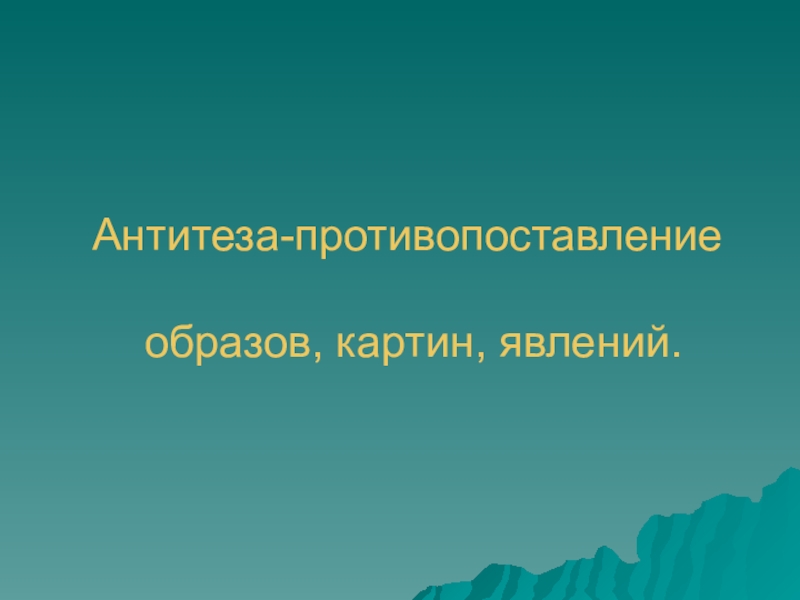 Антитеза-противопоставление

образов, картин, явлений.